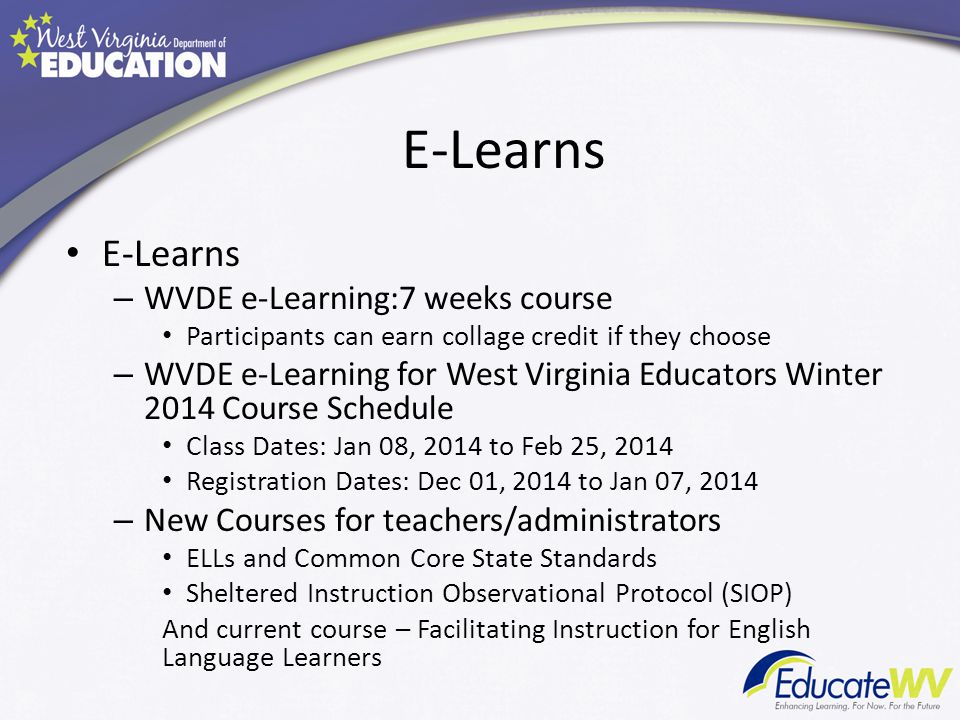 West Virginia Department of EDUCATION

E-Learns

• E-Learns
– WVDE e-Learning:7 weeks course
• Participants can earn collage credit if they choose
– WVDE e-Learning for West Virginia Educators Winter 2014 Course Schedule
• Class Dates: Jan 08, 2014 to Feb 25, 2014
• Registration Dates: Dec 01, 2014 to Jan 07, 2014
– New Courses for teachers/administrators
• ELLs and Common Core State Standards
• Sheltered Instruction Observational Protocol (SIOP)
And current course – Facilitating Instruction for English Language Learners

EducateWV
Enhancing Learning. For Now. For the Future